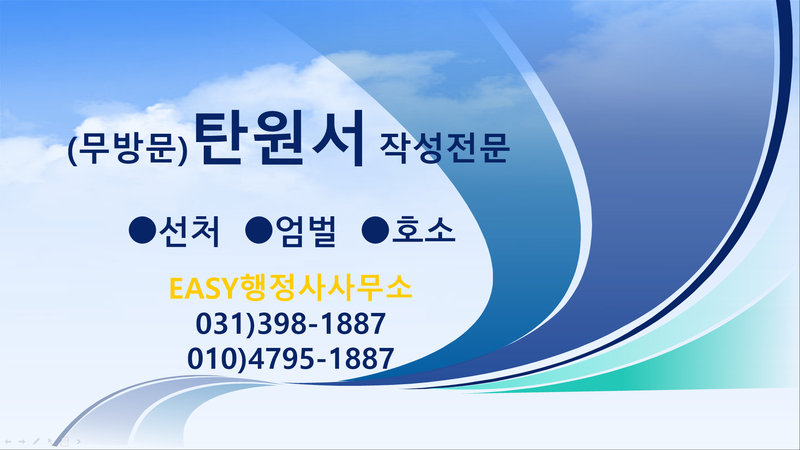 (무방문) 탄원서 작성전문

●선처 ●엄벌 ●호소

EASY행정사사무소
031)398-1887
010)4795-1887